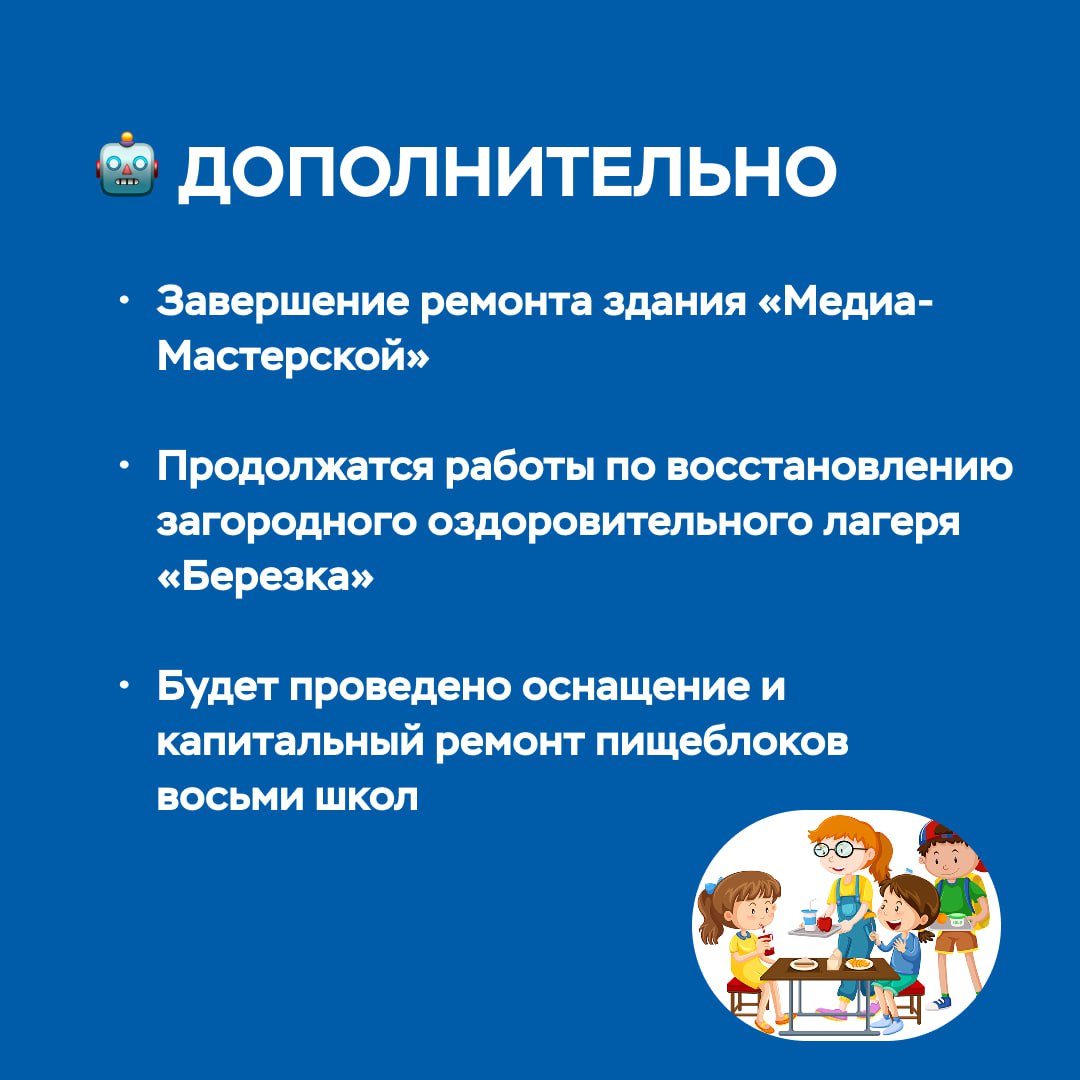 🤖 ДОПОЛНИТЕЛЬНО

• Завершение ремонта здания «Медиа-Мастерской»

• Продолжатся работы по восстановлению загородного оздоровительного лагеря «Березка»

• Будет проведено оснащение и капитальный ремонт пищеблоков восьми школ